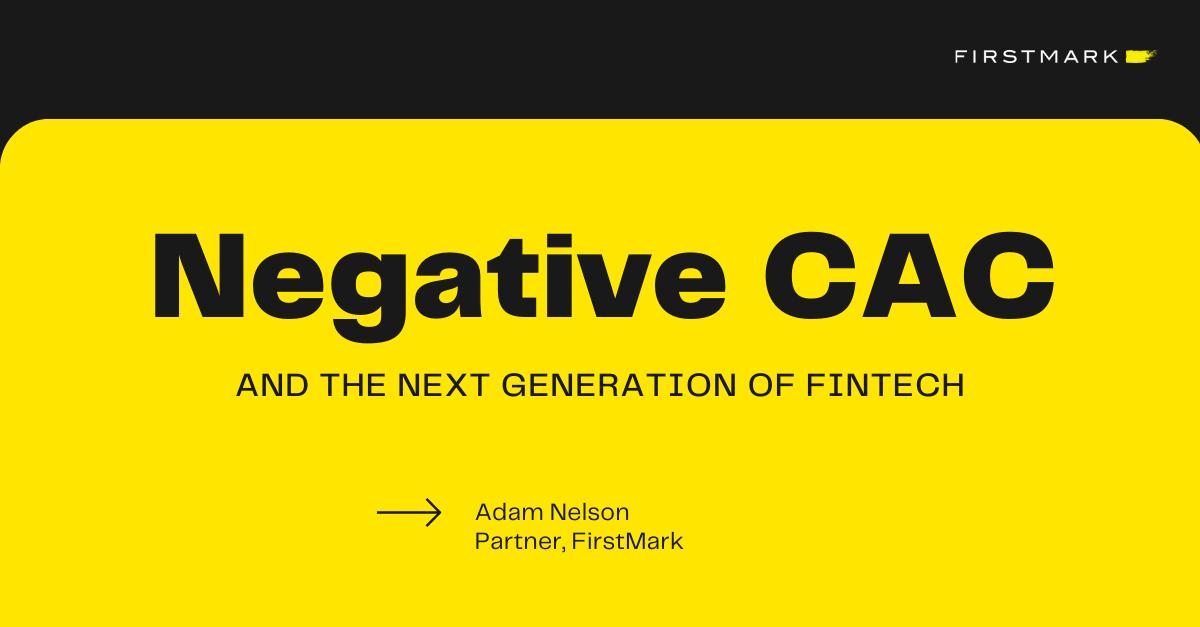 FIRSTMARK

Negative CAC

AND THE NEXT GENERATION OF FINTECH

Adam Nelson
Partner, FirstMark